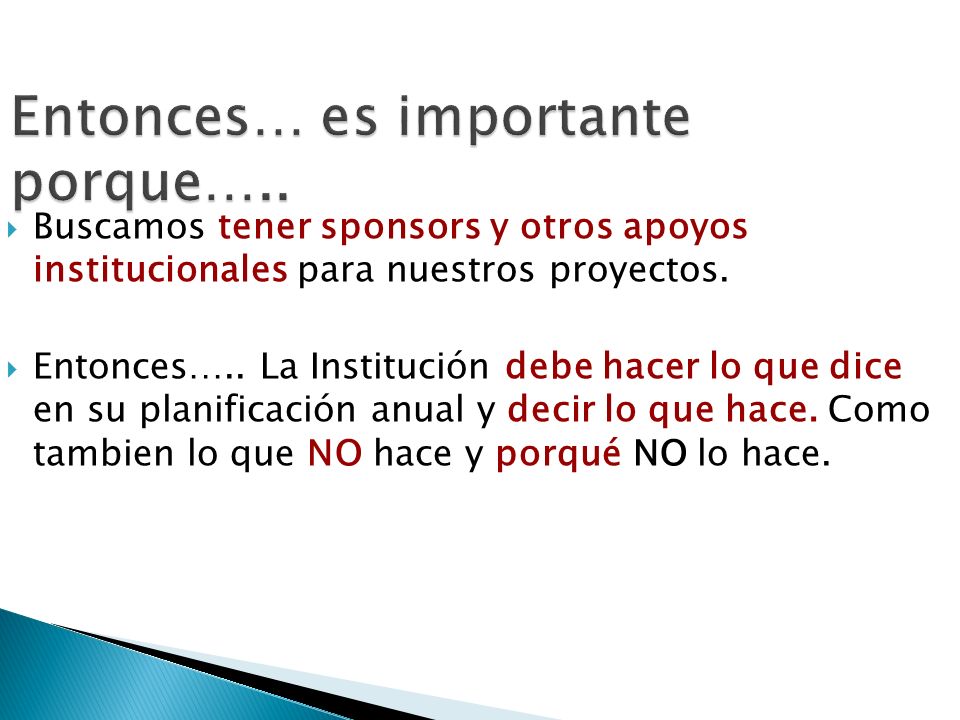 Entonces… es importante porque…..

Buscamos tener sponsors y otros apoyos institucionales para nuestros proyectos.

Entonces….. La Institución debe hacer lo que dice en su planificación anual y decir lo que hace. Como tambien lo que NO hace y porqué NO lo hace.